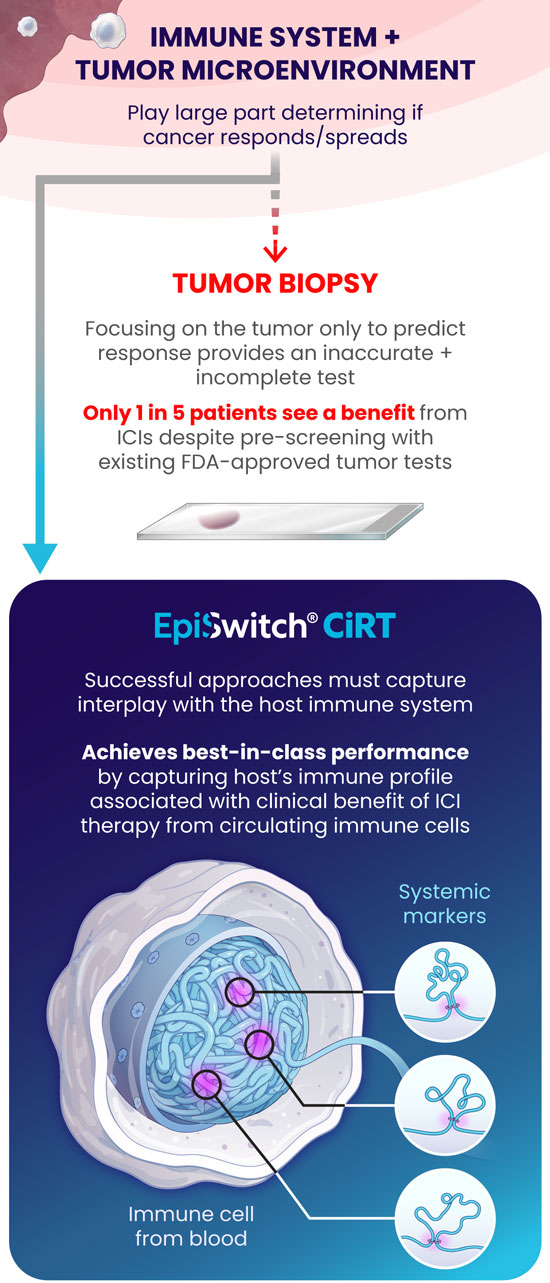 IMMUNE SYSTEM + TUMOR MICROENVIRONMENT

Play large part determining if cancer responds/spreads

TUMOR BIOPSY

Focusing on the tumor only to predict response provides an inaccurate + incomplete test

Only 1 in 5 patients see a benefit from ICIs despite pre-screening with existing FDA-approved tumor tests

EpiSwitch® CiRT

Successful approaches must capture interplay with the host immune system

Achieves best-in-class performance by capturing host's immune profile associated with clinical benefit of ICI therapy from circulating immune cells

Systemic markers

Immune cell from blood